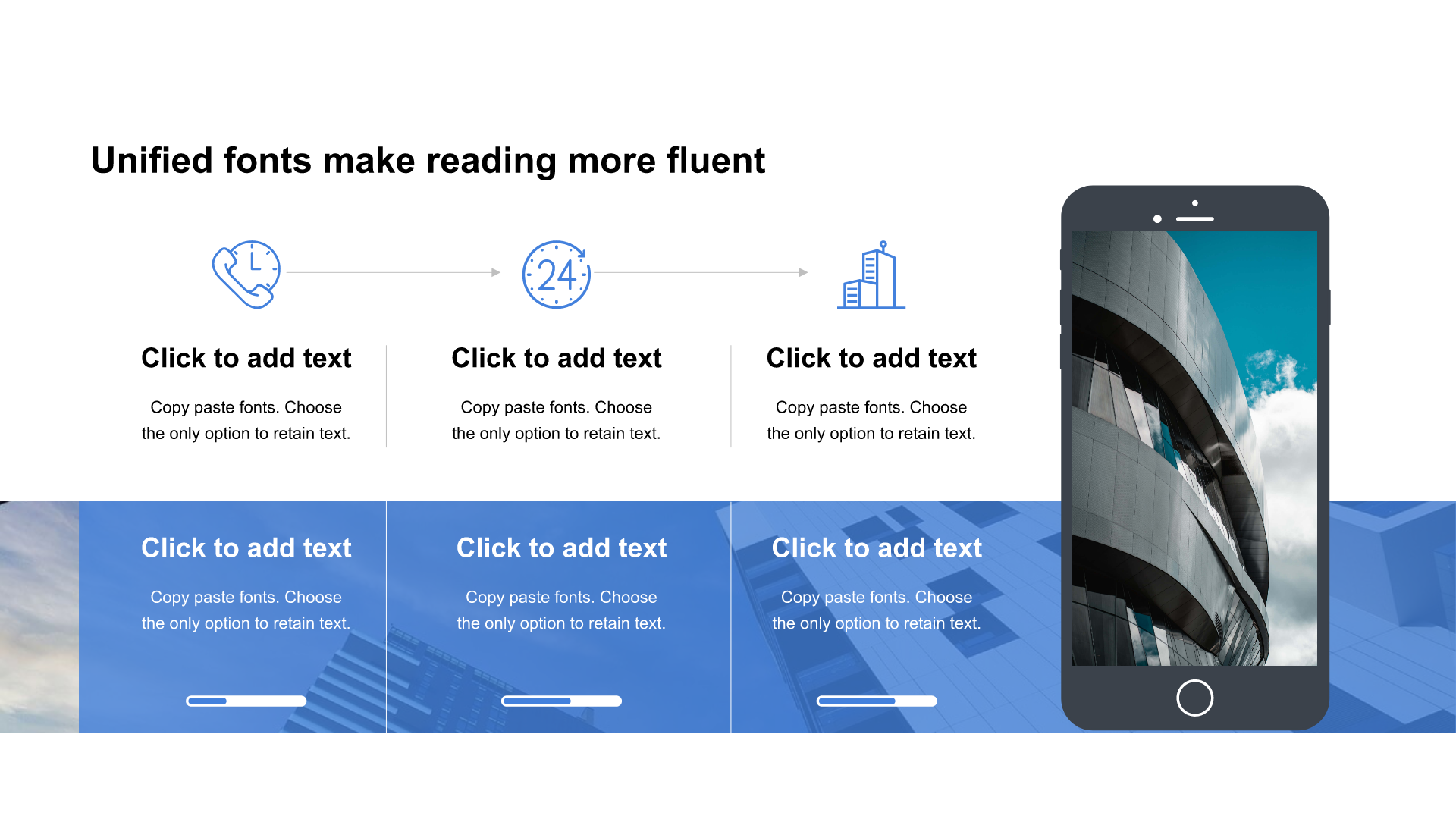 Unified fonts make reading more fluent

24

Click to add text

Copy paste fonts. Choose the only option to retain text.

Click to add text

Copy paste fonts. Choose the only option to retain text.

Click to add text

Copy paste fonts. Choose the only option to retain text.

Click to add text

Copy paste fonts. Choose the only option to retain text.

Click to add text

Copy paste fonts. Choose the only option to retain text.

Click to add text

Copy paste fonts. Choose the only option to retain text.